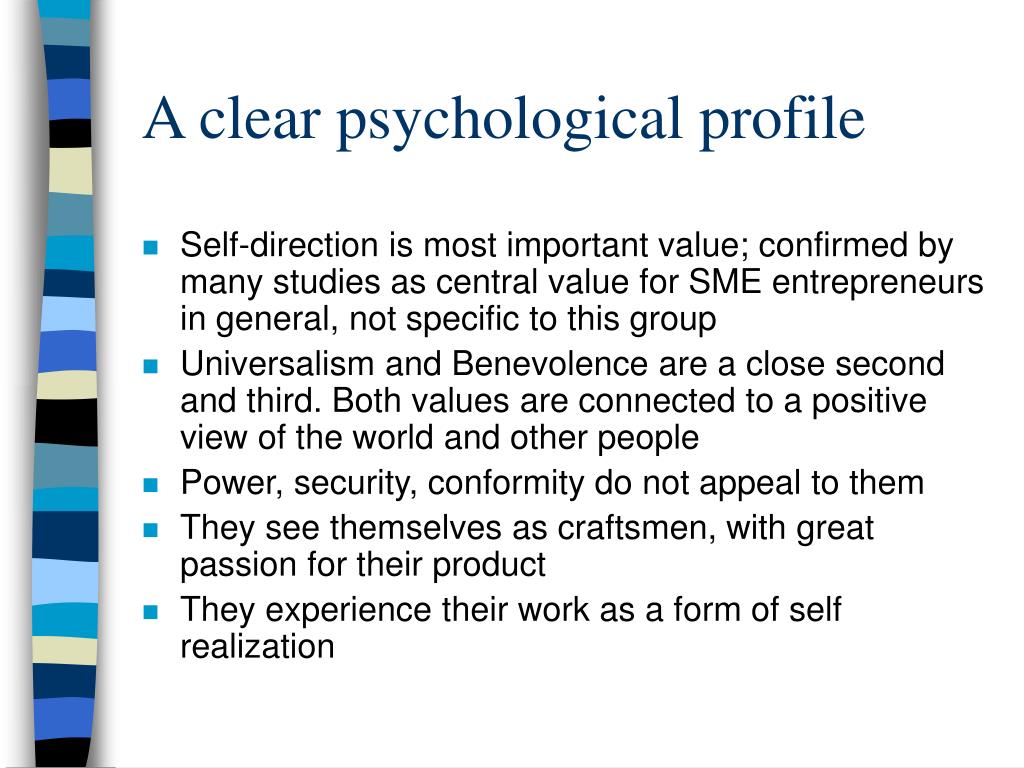 A clear psychological profile

- Self-direction is most important value; confirmed by many studies as central value for SME entrepreneurs in general, not specific to this group
- Universalism and Benevolence are a close second and third. Both values are connected to a positive view of the world and other people
- Power, security, conformity do not appeal to them
- They see themselves as craftsmen, with great passion for their product
- They experience their work as a form of self realization